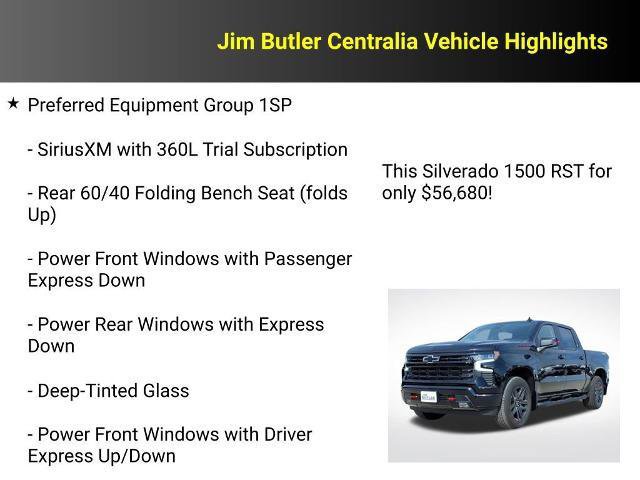 Jim Butler Centralia Vehicle Highlights

★ Preferred Equipment Group 1SP

- SiriusXM with 360L Trial Subscription

- Rear 60/40 Folding Bench Seat (folds Up)

- Power Front Windows with Passenger Express Down

- Power Rear Windows with Express Down

- Deep-Tinted Glass

- Power Front Windows with Driver Express Up/Down

This Silverado 1500 RST for only $56,680!